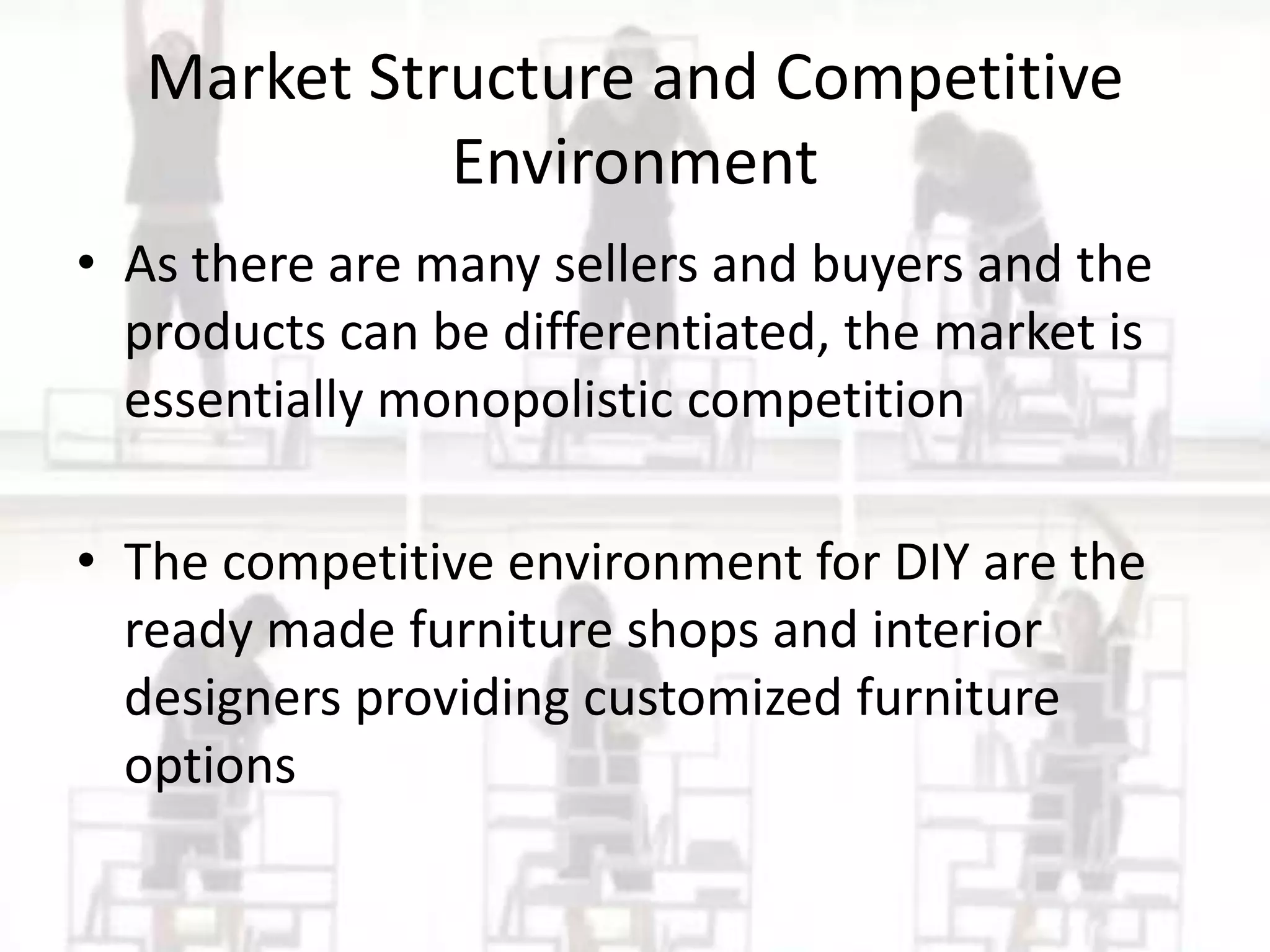 Market Structure and Competitive Environment

• As there are many sellers and buyers and the products can be differentiated, the market is essentially monopolistic competition

• The competitive environment for DIY are the ready made furniture shops and interior designers providing customized furniture options